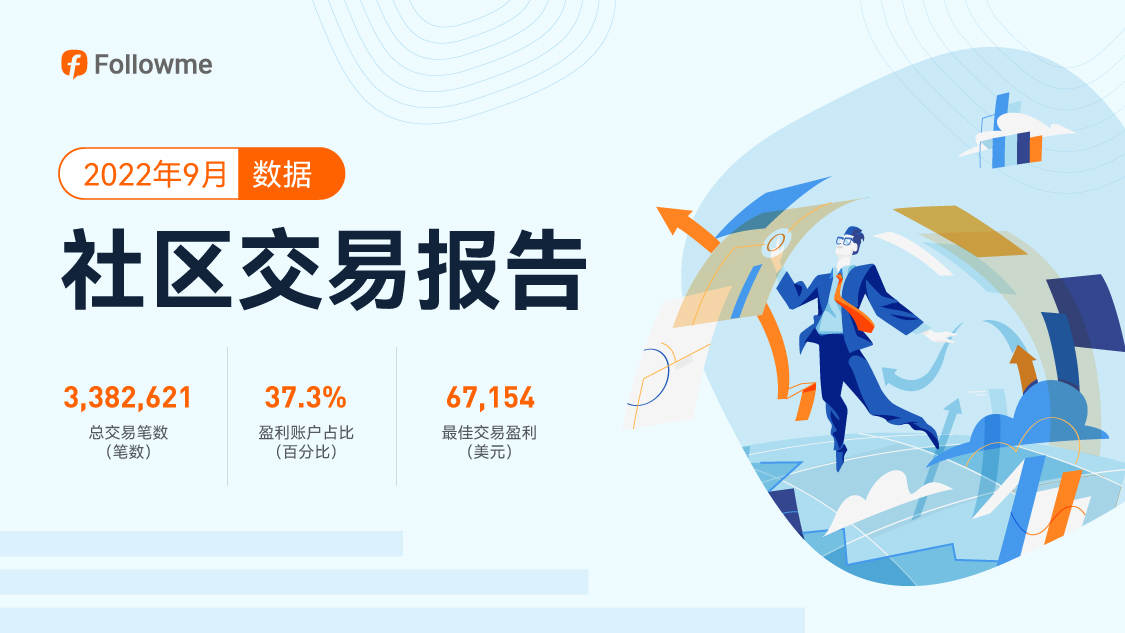 Followme

2022年9月 数据

社区交易报告

3,382,621
总交易笔数
（笔数）

37.3%
盈利账户占比
（百分比）

67,154
最佳交易盈利
（美元）